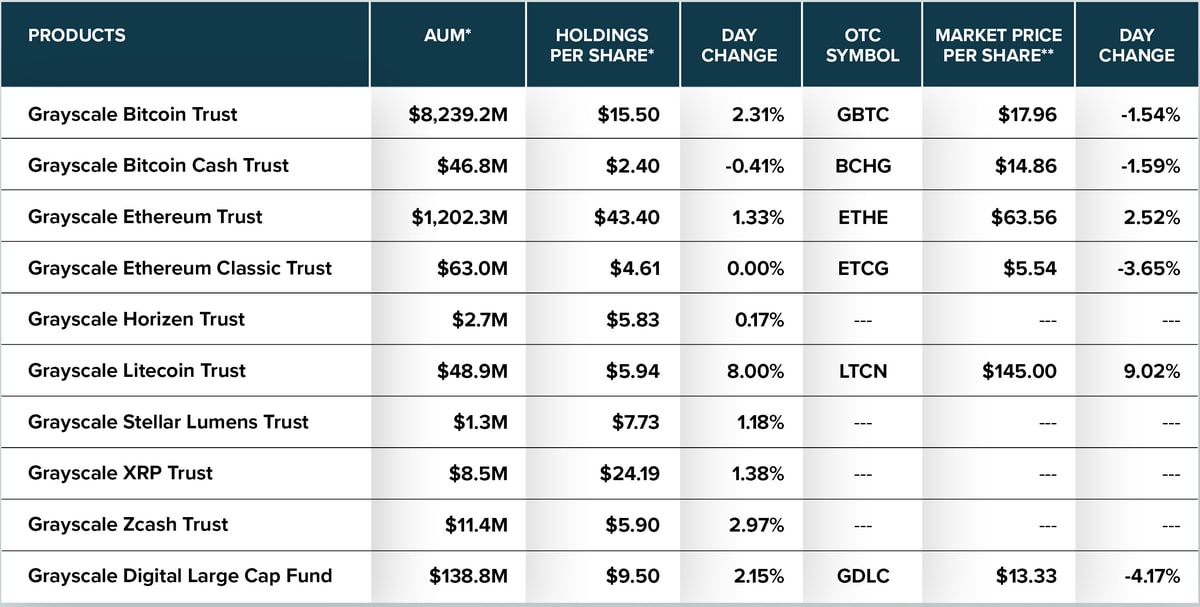 | PRODUCTS | AUM* | HOLDINGS PER SHARE* | DAY CHANGE | OTC SYMBOL | MARKET PRICE PER SHARE** | DAY CHANGE |
|---|---|---|---|---|---|---|
| Grayscale Bitcoin Trust | \$8,239.2M | \$15.50 | 2.31% | GBTC | \$17.96 | -1.54% |
| Grayscale Bitcoin Cash Trust | \$46.8M | \$2.40 | -0.41% | BCHG | \$14.86 | -1.59% |
| Grayscale Ethereum Trust | \$1,202.3M | \$43.40 | 1.33% | ETHE | \$63.56 | 2.52% |
| Grayscale Ethereum Classic Trust | \$63.0M | \$4.61 | 0.00% | ETCG | \$5.54 | -3.65% |
| Grayscale Horizen Trust | \$2.7M | \$5.83 | 0.17% | --- | --- | --- |
| Grayscale Litecoin Trust | \$48.9M | \$5.94 | 8.00% | LTCN | \$145.00 | 9.02% |
| Grayscale Stellar Lumens Trust | \$1.3M | \$7.73 | 1.18% | --- | --- | --- |
| Grayscale XRP Trust | \$8.5M | \$24.19 | 1.38% | --- | --- | --- |
| Grayscale Zcash Trust | \$11.4M | \$5.90 | 2.97% | --- | --- | --- |
| Grayscale Digital Large Cap Fund | \$138.8M | \$9.50 | 2.15% | GDLC | \$13.33 | -4.17% |